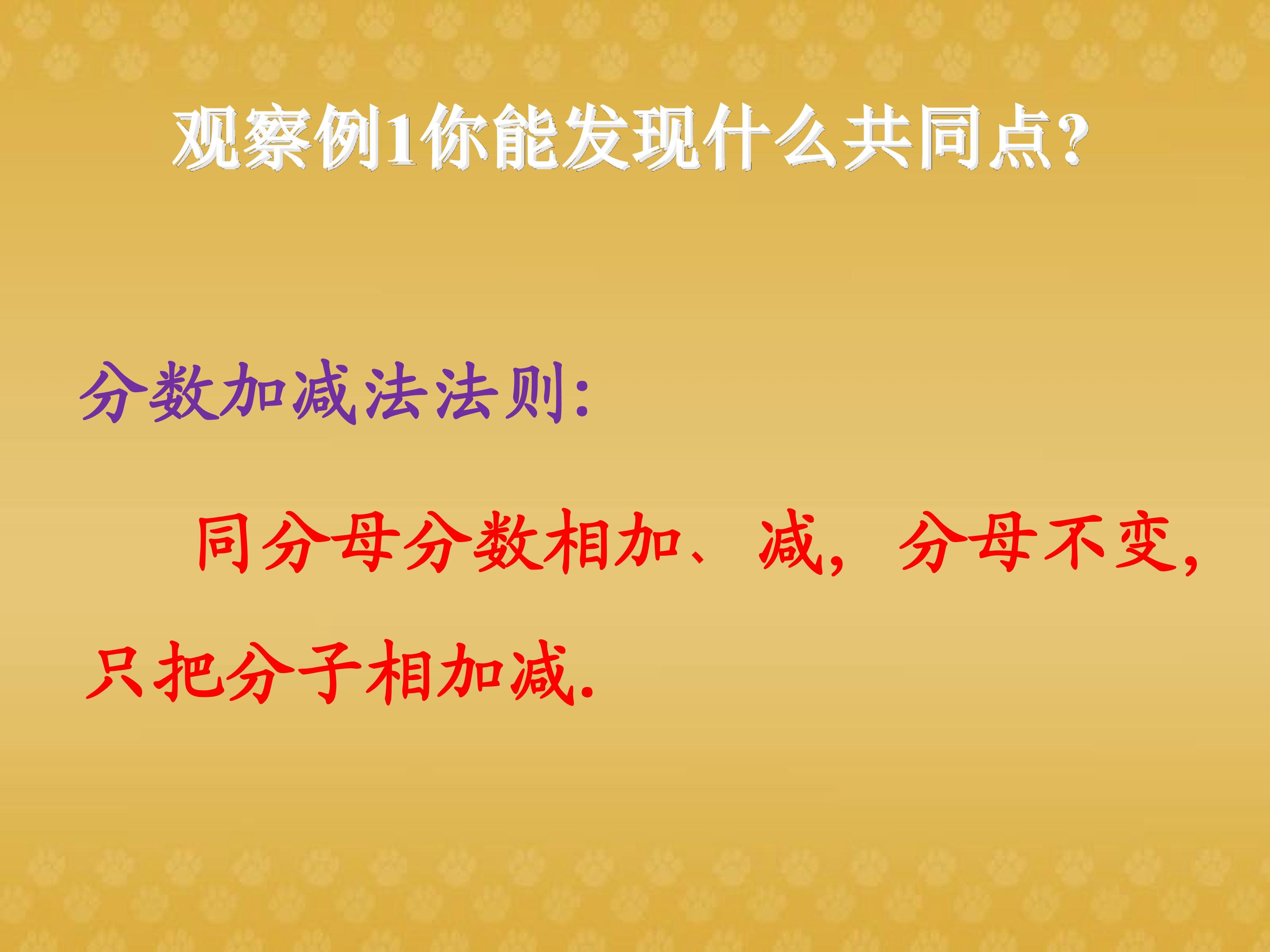 观察例1你能发现什么共同点?

分数加减法法则:

同分母分数相加、减，分母不变，只把分子相加减.